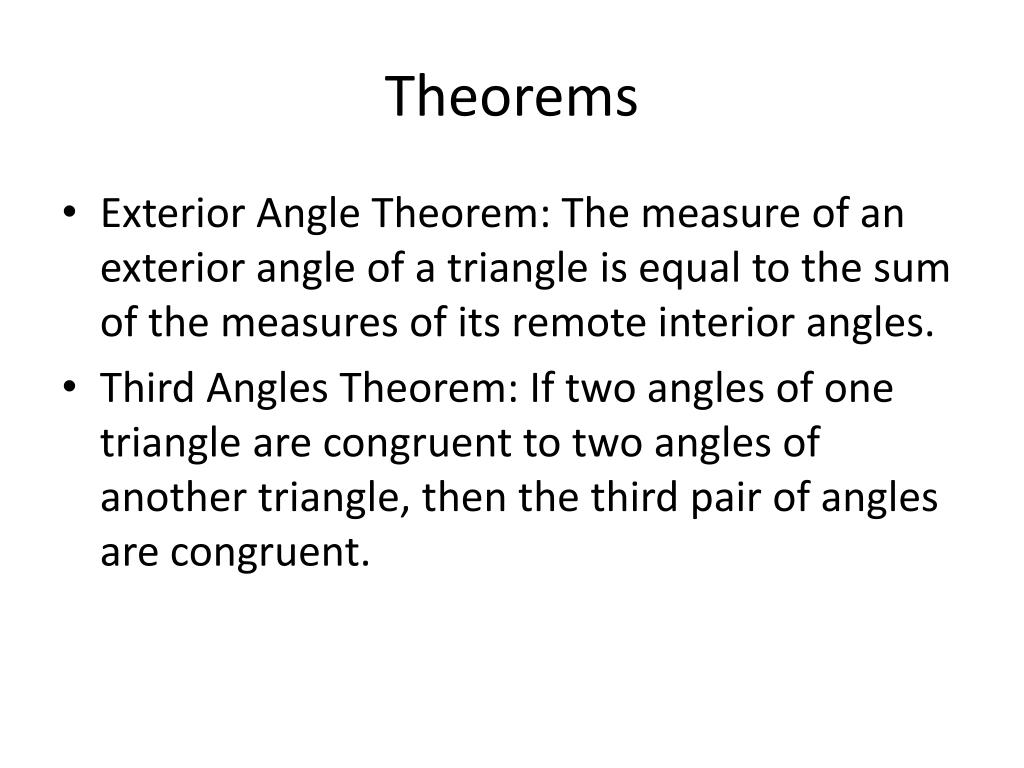 Theorems

• Exterior Angle Theorem: The measure of an exterior angle of a triangle is equal to the sum of the measures of its remote interior angles.

• Third Angles Theorem: If two angles of one triangle are congruent to two angles of another triangle, then the third pair of angles are congruent.